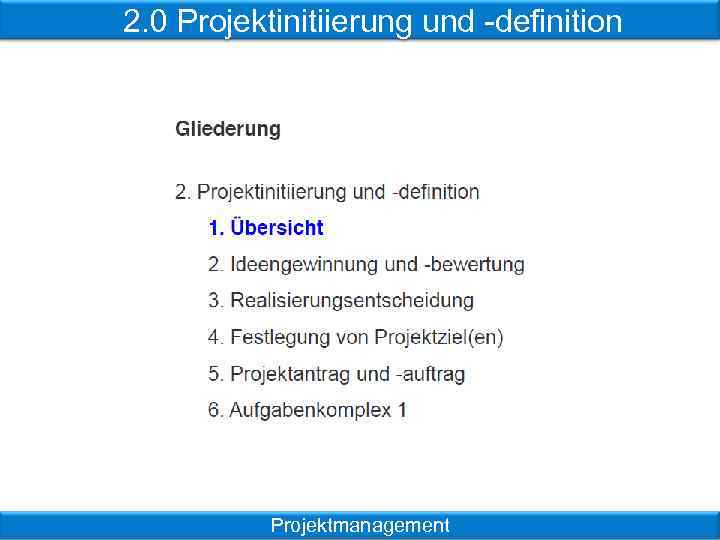 2.0 Projektinitiierung und -definition

Gliederung

2. Projektinitiierung und -definition

1. Übersicht

2. Ideengewinnung und -bewertung

3. Realisierungsentscheidung

4. Festlegung von Projektziel(en)

5. Projektantrag und -auftrag

6. Aufgabenkomplex 1

Projektmanagement